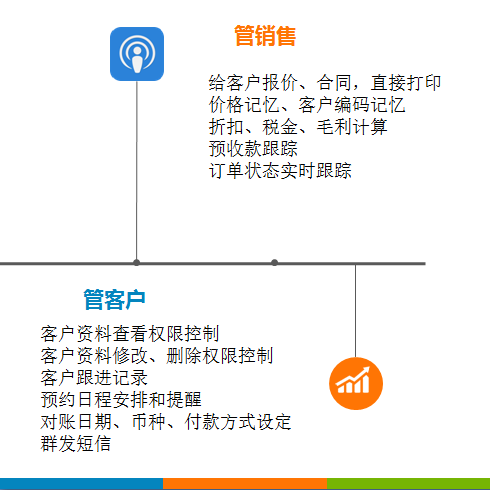 管销售

给客户报价、合同，直接打印
价格记忆、客户编码记忆
折扣、税金、毛利计算
预收款跟踪
订单状态实时跟踪

管客户

客户资料查看权限控制
客户资料修改、删除权限控制
客户跟进记录
预约日程安排和提醒
对账日期、币种、付款方式设定
群发短信